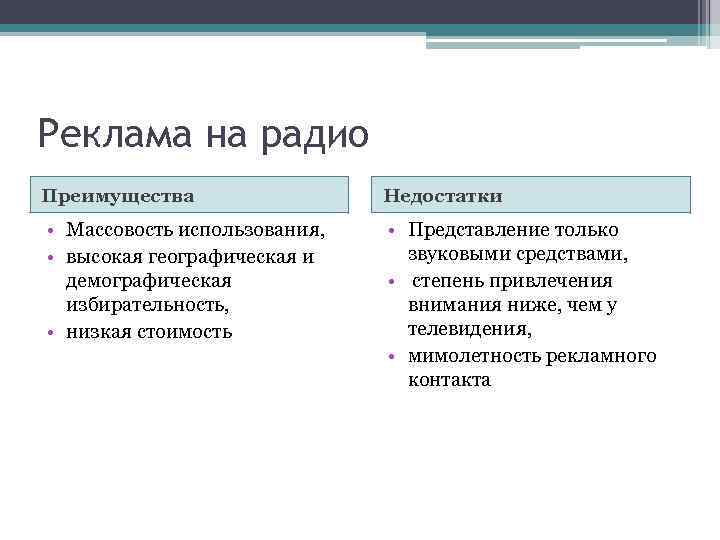 Реклама на радио

Преимущества

• Массовость использования,
• высокая географическая и демографическая избирательность,
• низкая стоимость

Недостатки

• Представление только звуковыми средствами,
• степень привлечения внимания ниже, чем у телевидения,
• мимолетность рекламного контакта